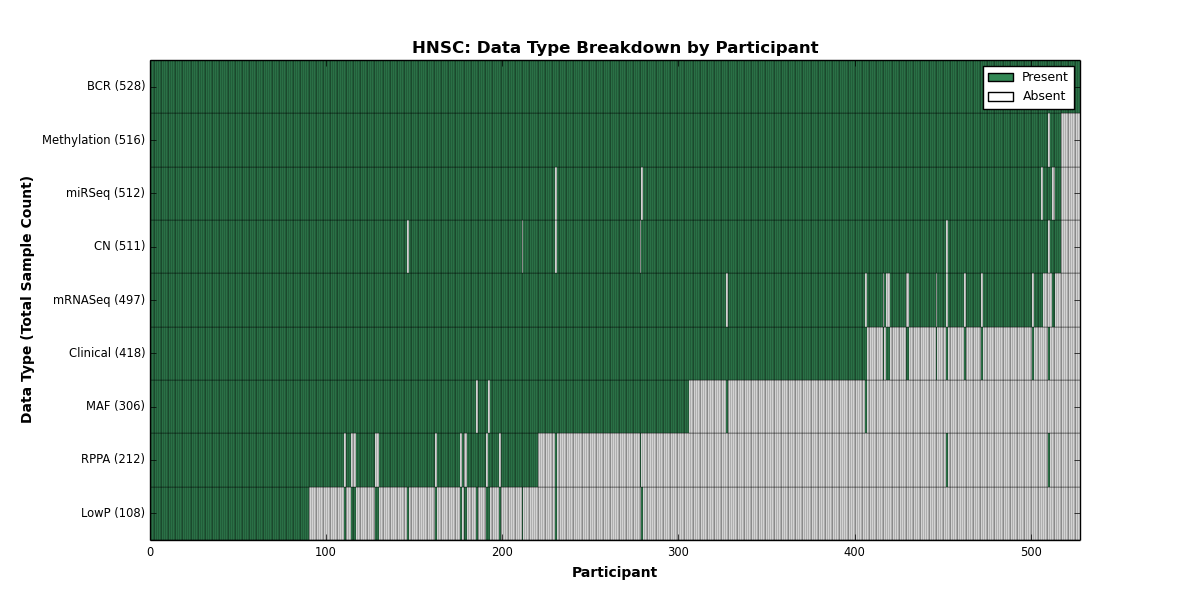 HNSC: Data Type Breakdown by Participant

Present
Absent

Data Type (Total Sample Count)

BCR (528)
Methylation (516)
miRSeq (512)
CN (511)
mRNASeq (497)
Clinical (418)
MAF (306)
RPPA (212)
LowP (108)

0
100
200
300
400
500

Participant